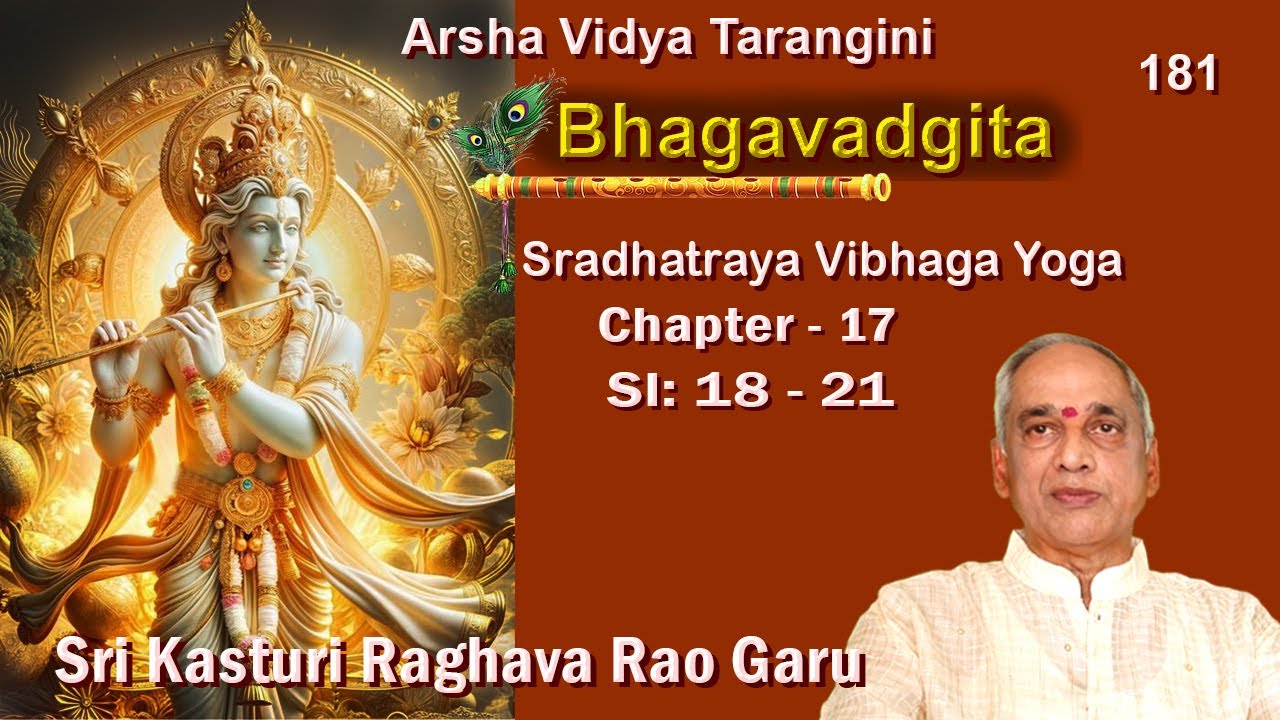 Arsha Vidya Tarangini

181

Bhagavadgita

Sradhatraya Vibhaga Yoga

Chapter - 17

Sl: 18 - 21

Sri Kasturi Raghava Rao Garu